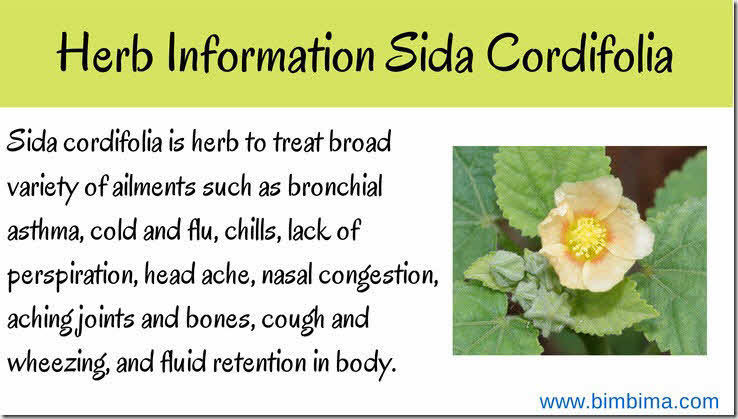 Herb Information Sida Cordifolia

Sida cordifolia is herb to treat broad variety of ailments such as bronchial asthma, cold and flu, chills, lack of perspiration, head ache, nasal congestion, aching joints and bones, cough and wheezing, and fluid retention in body.

www.bimbima.com